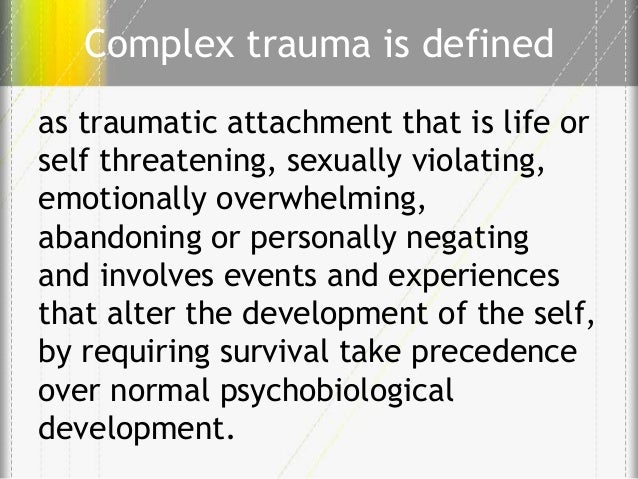 Complex trauma is defined

as traumatic attachment that is life or self threatening, sexually violating, emotionally overwhelming, abandoning or personally negating and involves events and experiences that alter the development of the self, by requiring survival take precedence over normal psychobiological development.